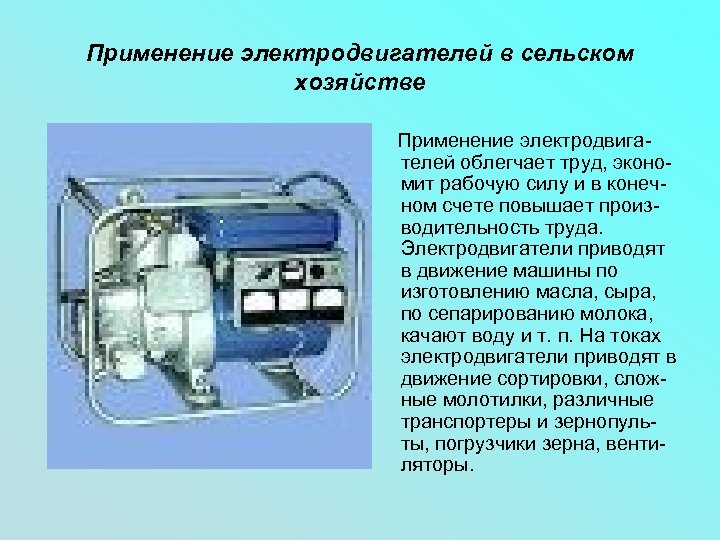 Применение электродвигателей в сельском хозяйстве

Применение электродвигателей облегчает труд, экономит рабочую силу и в конечном счете повышает производительность труда. Электродвигатели приводят в движение машины по изготовлению масла, сыра, по сепарированию молока, качают воду и т. п. На токах электродвигатели приводят в движение сортировки, сложные молотилки, различные транспортеры и зернопульты, погрузчики зерна, вентиляторы.